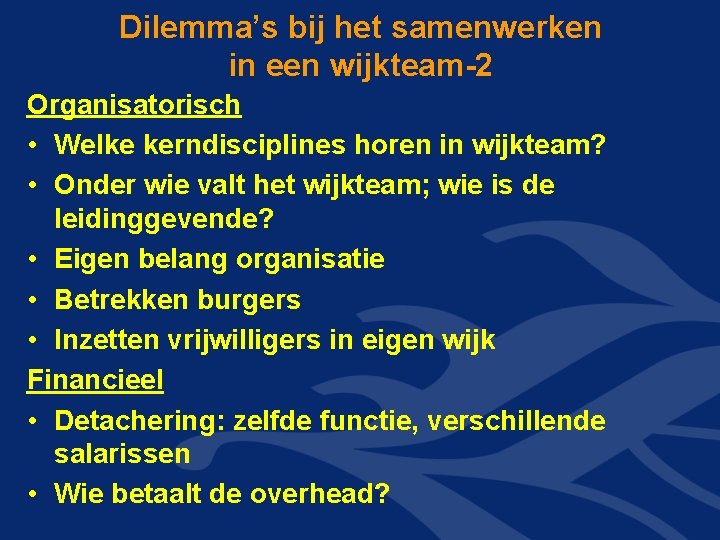 Dilemma's bij het samenwerken in een wijkteam-2

Organisatorisch

• Welke kerndisciplines horen in wijkteam?
• Onder wie valt het wijkteam; wie is de leidinggevende?
• Eigen belang organisatie
• Betrekken burgers
• Inzetten vrijwilligers in eigen wijk

Financieel

• Detachering: zelfde functie, verschillende salarissen
• Wie betaalt de overhead?